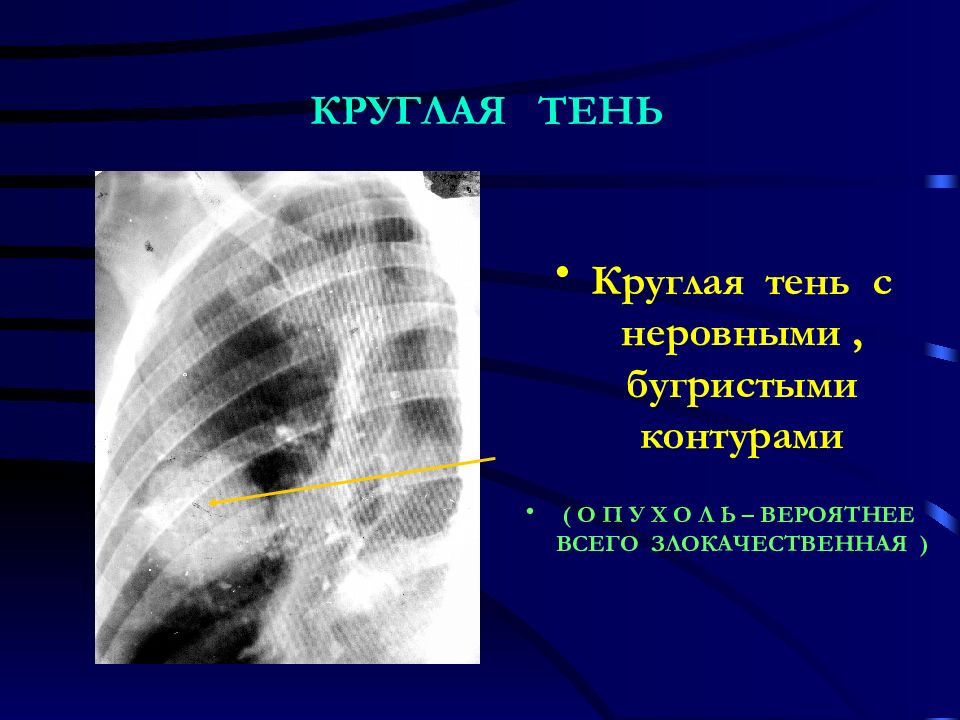 КРУГЛАЯ ТЕНЬ

• Круглая тень с неровными , бугристыми контурами

• ( О П У Х О Л Ь – ВЕРОЯТНЕЕ ВСЕГО ЗЛОКАЧЕСТВЕННАЯ )